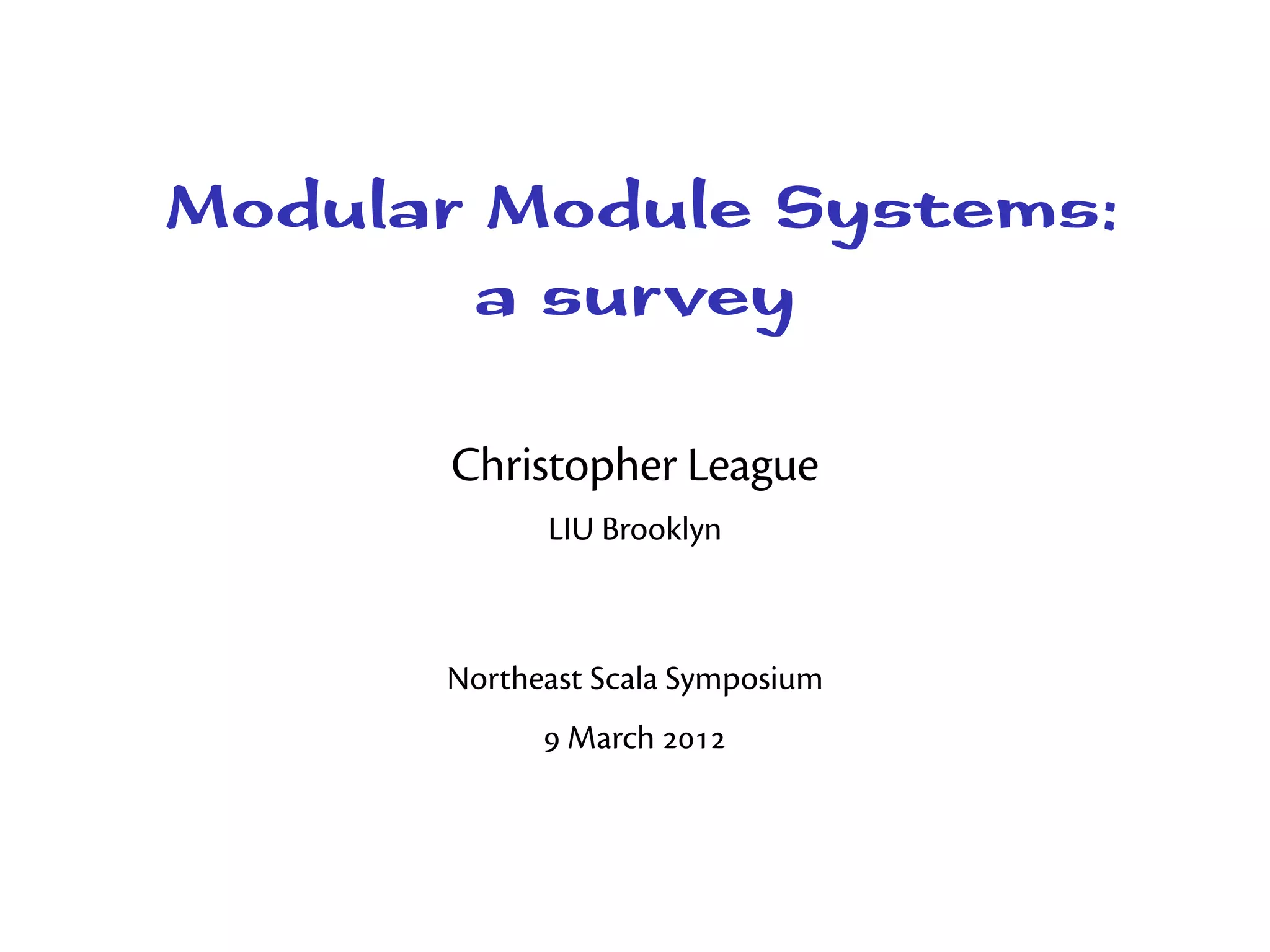 Modular Module Systems: a survey

Christopher League

LIU Brooklyn

Northeast Scala Symposium

9 March 2012